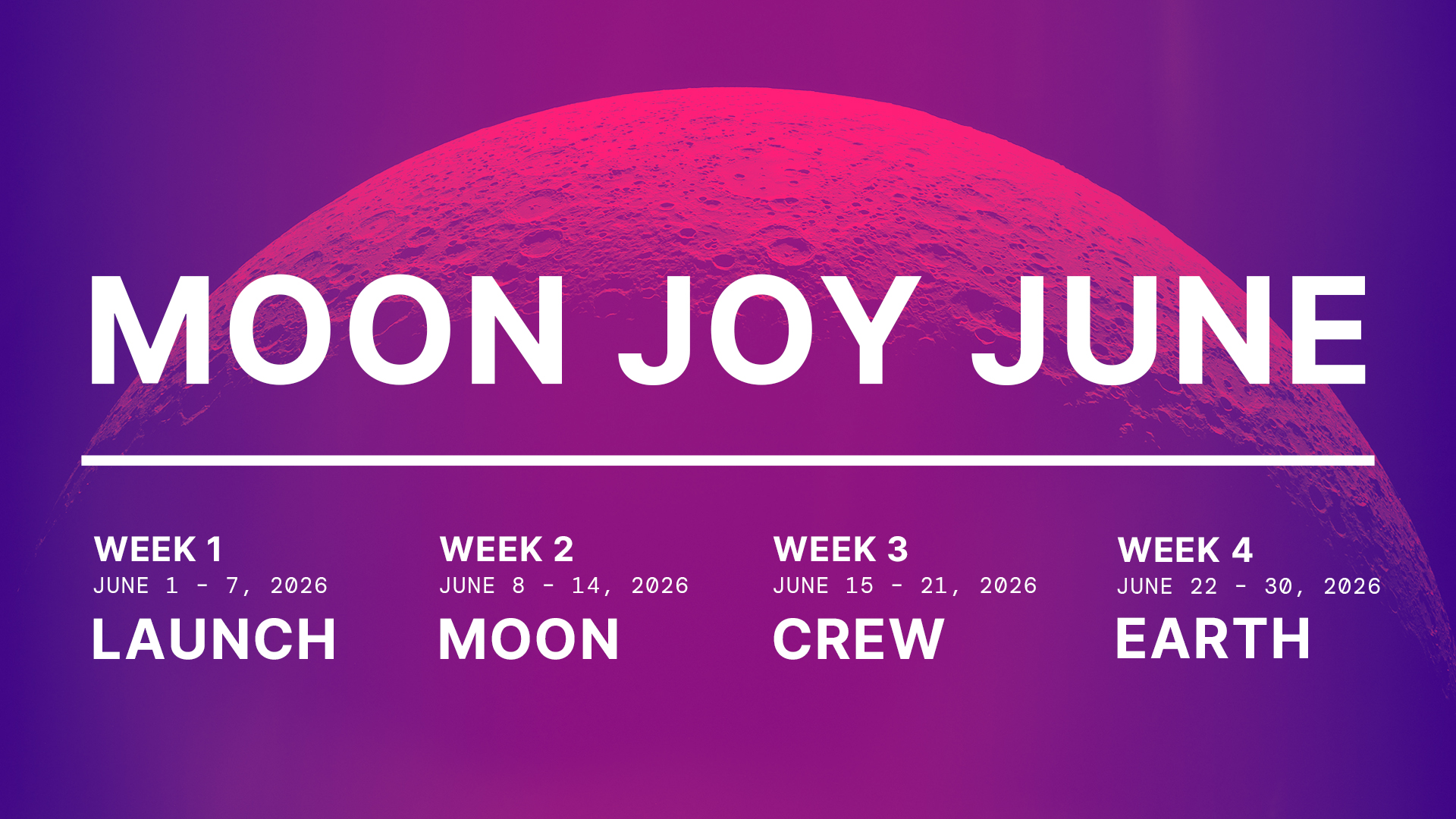 MOON JOY JUNE

WEEK 1
JUNE 1 - 7, 2026
LAUNCH

WEEK 2
JUNE 8 - 14, 2026
MOON

WEEK 3
JUNE 15 - 21, 2026
CREW

WEEK 4
JUNE 22 - 30, 2026
EARTH